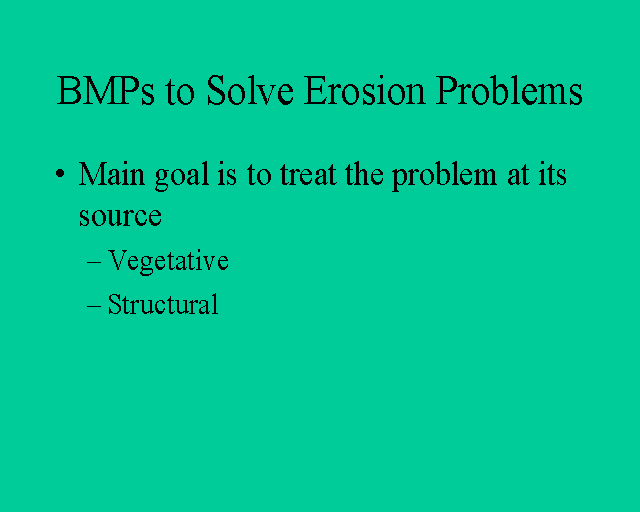 BMPs to Solve Erosion Problems

• Main goal is to treat the problem at its source

– Vegetative

– Structural